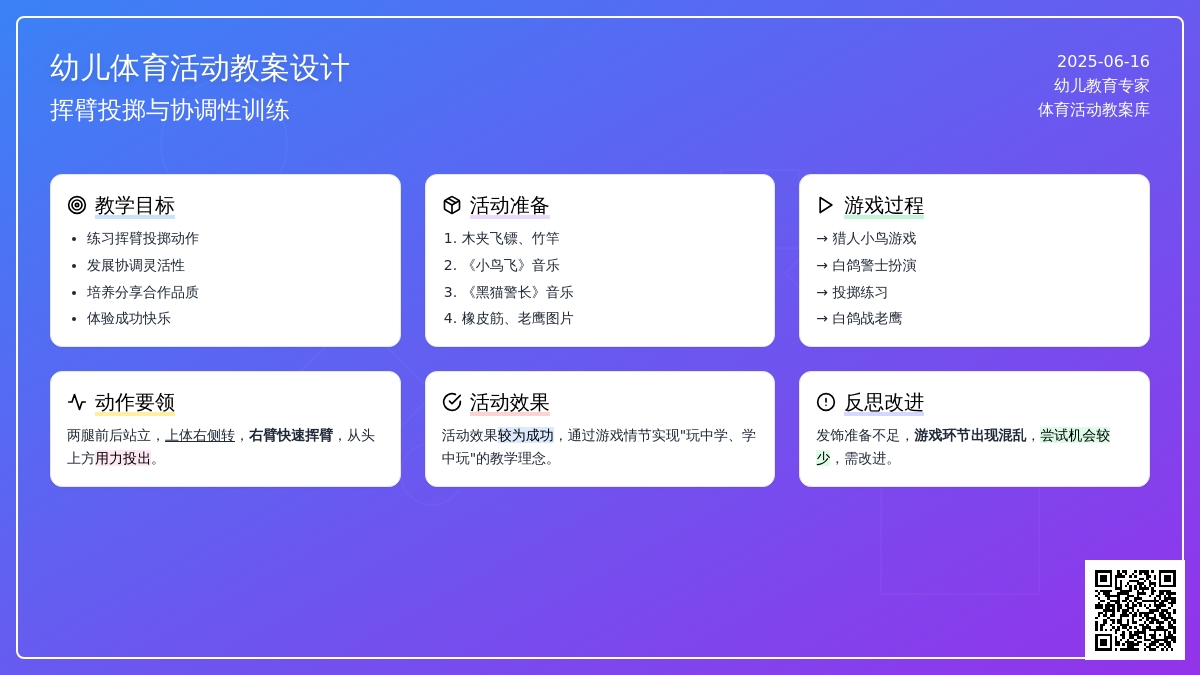 幼儿体育活动教案设计
挥臂投掷与协调性训练

2025-06-16
幼儿教育专家
体育活动教案库

教学目标
- 练习挥臂投掷动作
- 发展协调灵活性
- 培养分享合作品质
- 体验成功快乐

活动准备
1. 木夹飞镖、竹竿
2. 《小鸟飞》音乐
3. 《黑猫警长》音乐
4. 橡皮筋、老鹰图片

游戏过程
→ 猎人小鸟游戏
→ 白鸽警士扮演
→ 投掷练习
→ 白鸽战老鹰

动作要领
两腿前后站立，上体右侧转，右臂快速挥臂，从头上方用力投出。

活动效果
活动效果较为成功，通过游戏情节实现"玩中学、学中玩"的教学理念。

反思改进
发饰准备不足，游戏环节出现混乱，尝试机会较少，需改进。